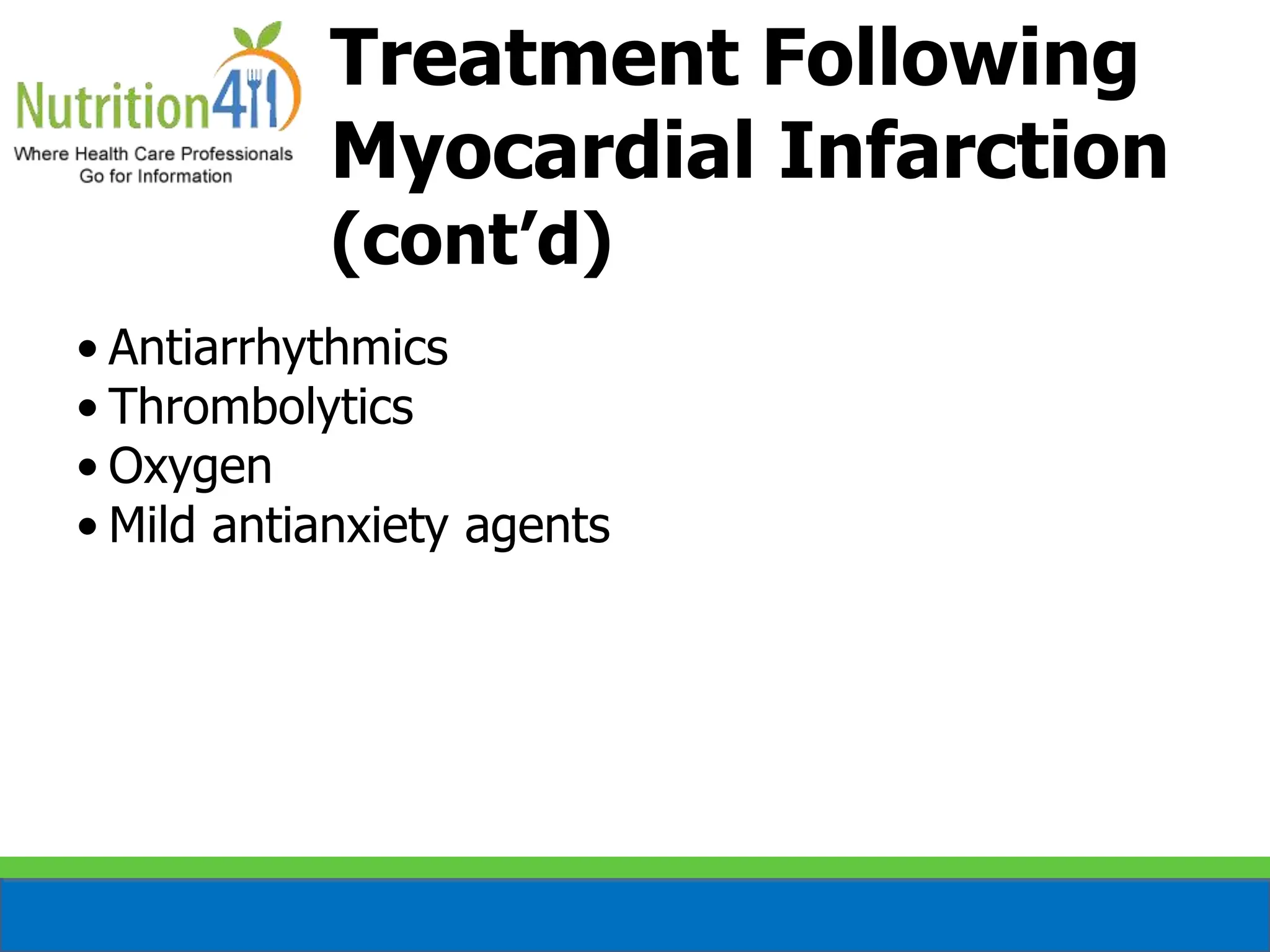 Nutrition411
Where Health Care Professionals Go for Information

Treatment Following Myocardial Infarction (cont'd)

• Antiarrhythmics
• Thrombolytics
• Oxygen
• Mild antianxiety agents